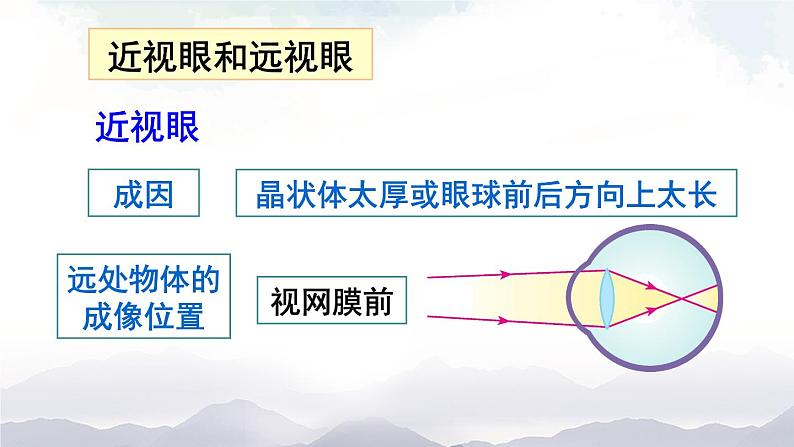 近视眼和远视眼

近视眼

成因

晶状体太厚或眼球前后方向上太长

远处物体的成像位置

视网膜前